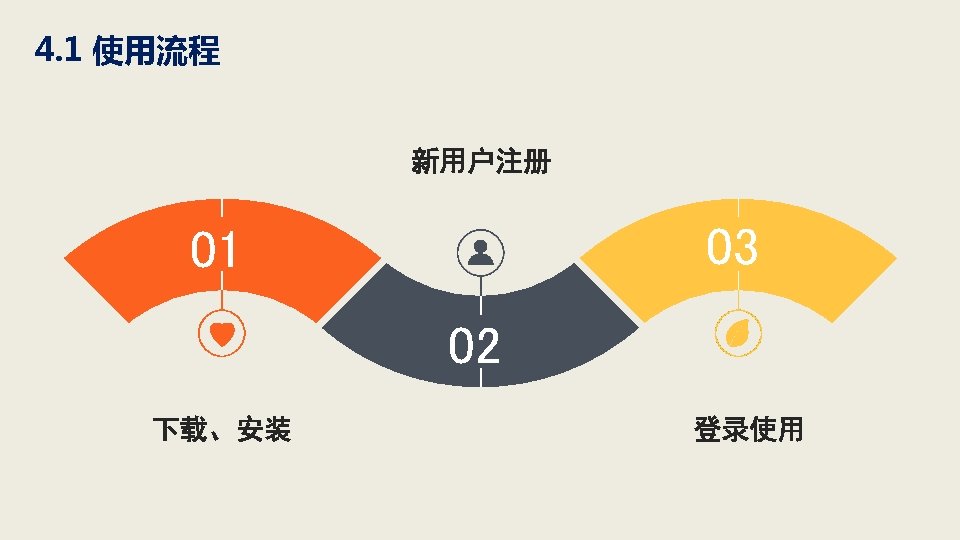 4.1 使用流程

新用户注册

01

02

03

下载、安装

登录使用